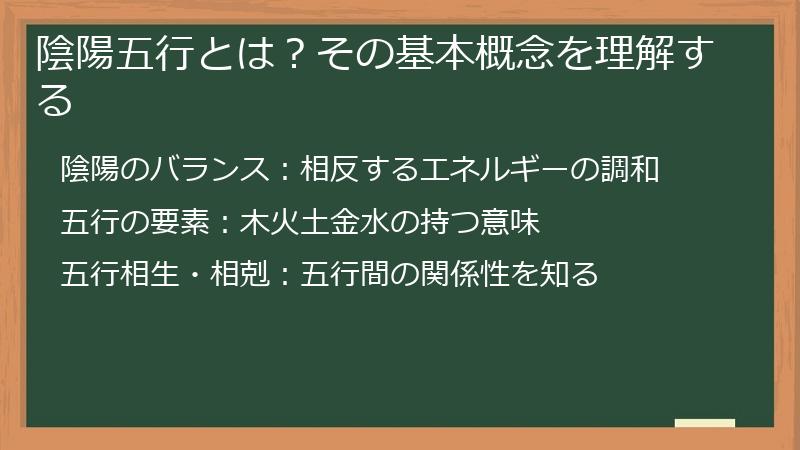 陰陽五行とは？その基本概念を理解する

陰陽のバランス：相反するエネルギーの調和

五行の要素：木火土金水の持つ意味

五行相生・相剋：五行間の関係性を知る